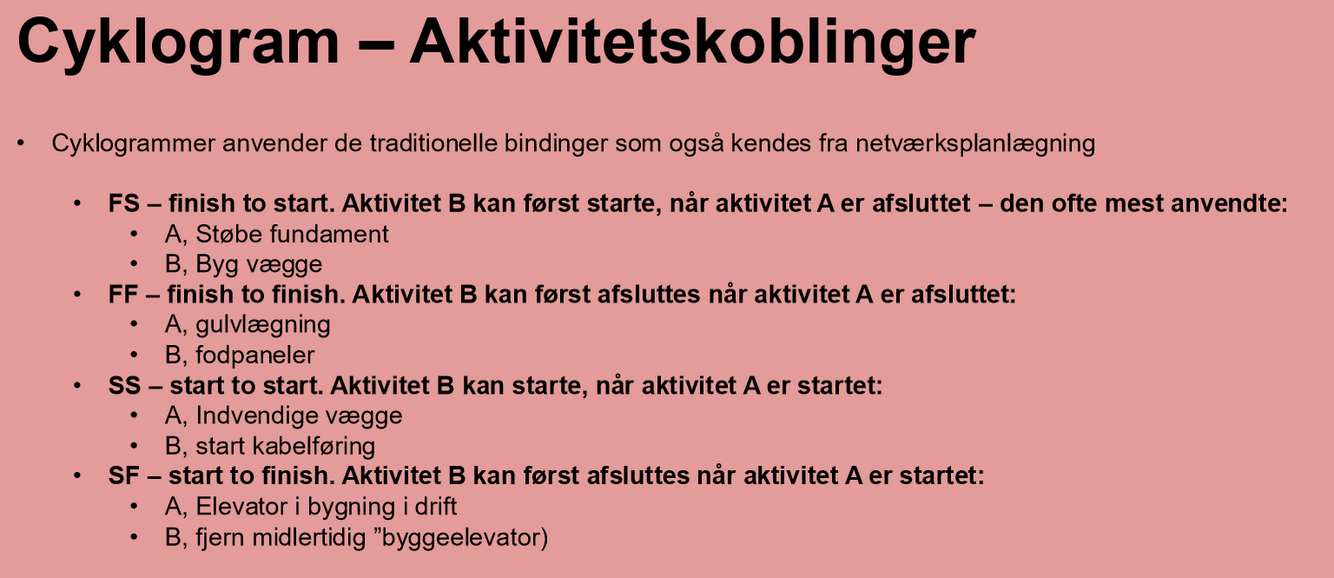 Cyklogram – Aktivitetskoblinger

• Cyklogrammer anvender de traditionelle bindinger som også kendes fra netværksplanlægning

• FS – finish to start. Aktivitet B kan først starte, når aktivitet A er afsluttet – den ofte mest anvendte:
  • A, Støbe fundament
  • B, Byg vægge
• FF – finish to finish. Aktivitet B kan først afsluttes når aktivitet A er afsluttet:
  • A, gulvlægning
  • B, fodpaneler
• SS – start to start. Aktivitet B kan starte, når aktivitet A er startet:
  • A, Indvendige vægge
  • B, start kabelføring
• SF – start to finish. Aktivitet B kan først afsluttes når aktivitet A er startet:
  • A, Elevator i bygning i drift
  • B, fjern midlertidig ”byggeelevator)